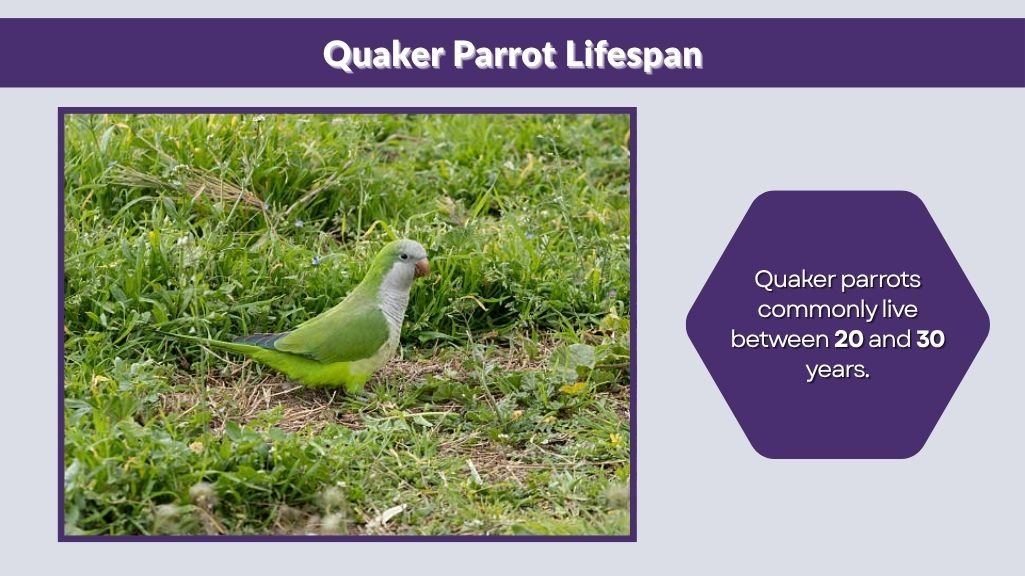 Quaker Parrot Lifespan

Quaker parrots commonly live between 20 and 30 years.